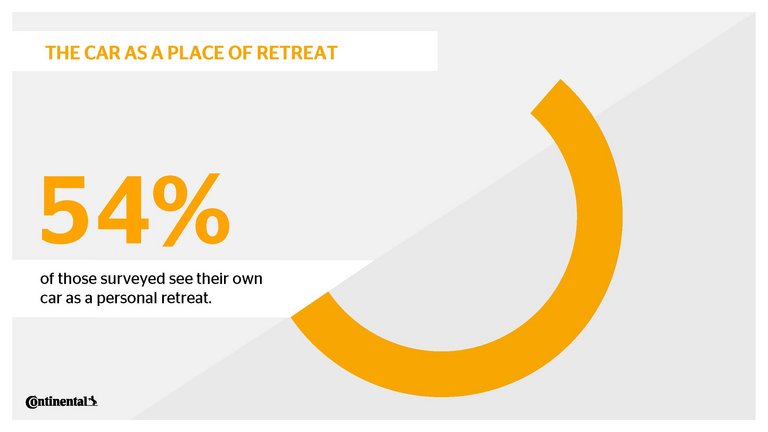 THE CAR AS A PLACE OF RETREAT

54%

of those surveyed see their own car as a personal retreat.

Continental